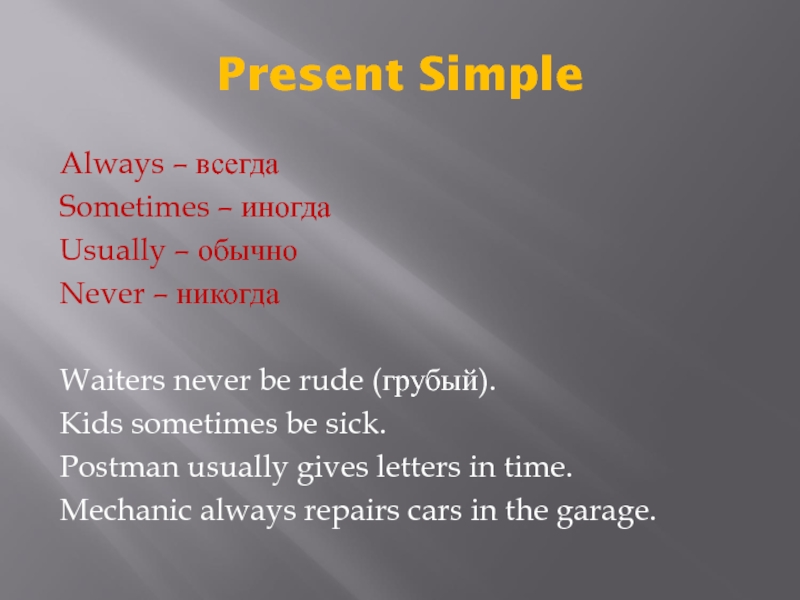 Present Simple

Always – всегда
Sometimes – иногда
Usually – обычно
Never – никогда

Waiters never be rude (грубый).
Kids sometimes be sick.
Postman usually gives letters in time.
Mechanic always repairs cars in the garage.